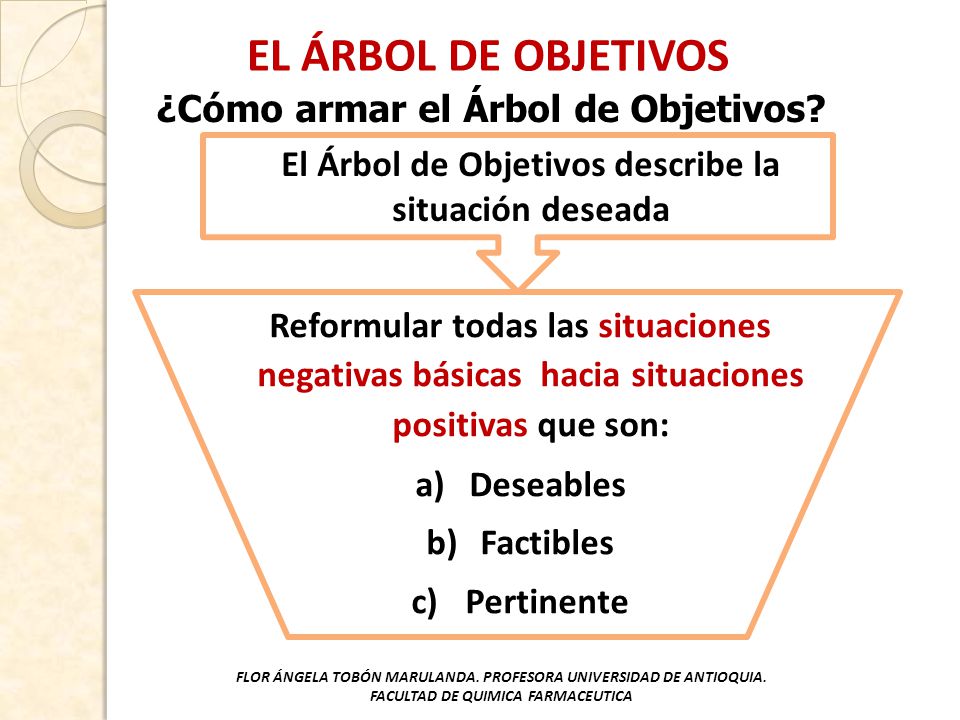 EL ÁRBOL DE OBJETIVOS
¿Cómo armar el Árbol de Objetivos?

El Árbol de Objetivos describe la situación deseada

Reformular todas las situaciones negativas básicas hacia situaciones positivas que son:

a) Deseables

b) Factibles

c) Pertinente

FLOR ÁNGELA TOBÓN MARULANDA. PROFESORA UNIVERSIDAD DE ANTIOQUIA. FACULTAD DE QUIMICA FARMACEUTICA